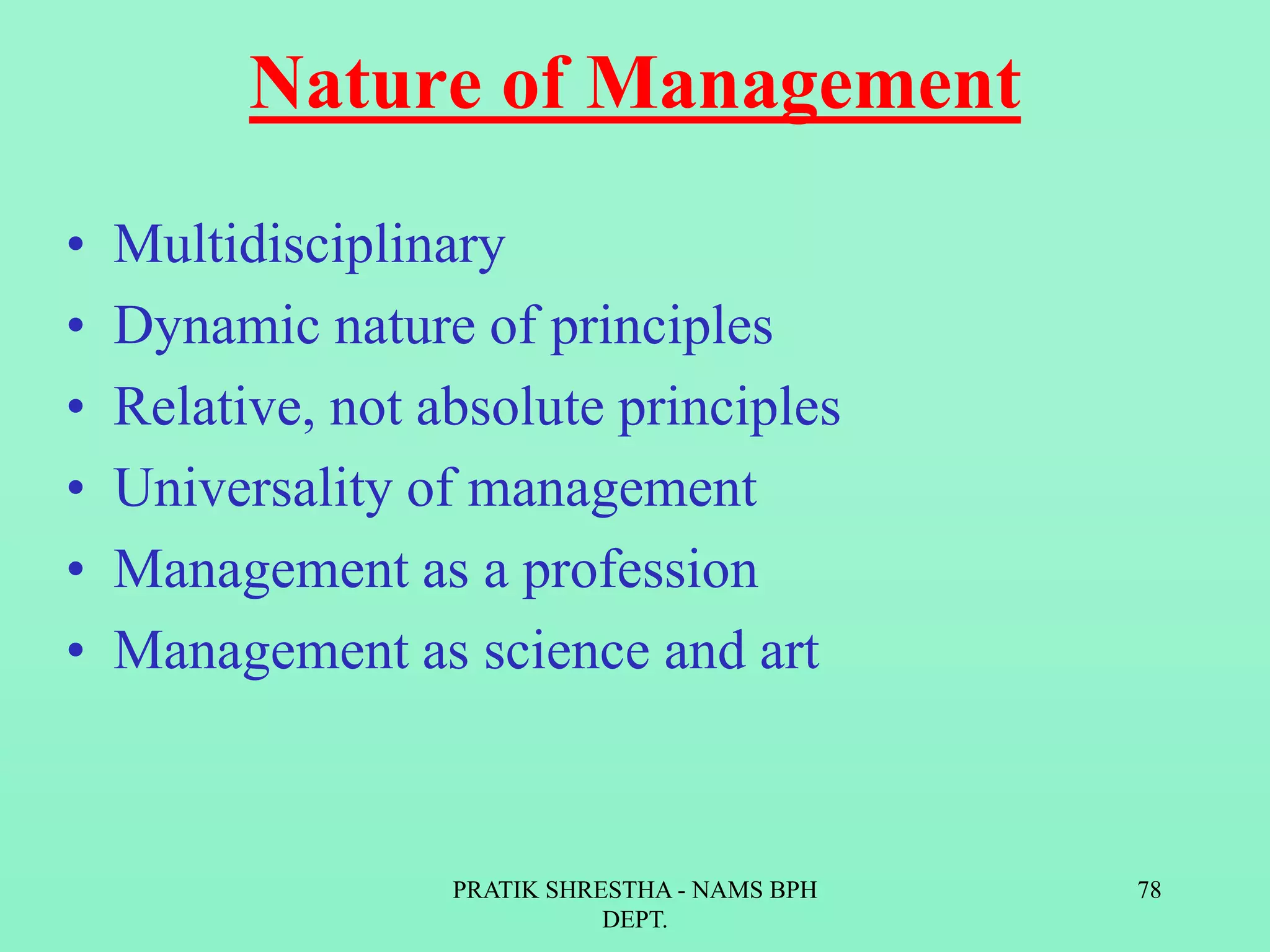 Nature of Management

• Multidisciplinary
• Dynamic nature of principles
• Relative, not absolute principles
• Universality of management
• Management as a profession
• Management as science and art

PRATIK SHRESTHA - NAMS BPH DEPT.

78